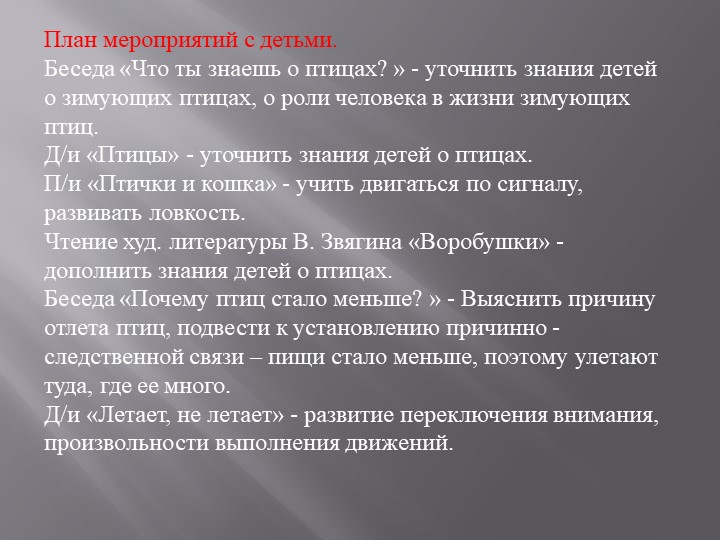 План мероприятий с детьми.
Беседа «Что ты знаешь о птицах? » - уточнить знания детей о зимующих птицах, о роли человека в жизни зимующих птиц.
Д/и «Птицы» - уточнить знания детей о птицах.
П/и «Птички и кошка» - учить двигаться по сигналу, развивать ловкость.
Чтение худ. литературы В. Звягина «Воробушки» - дополнить знания детей о птицах.
Беседа «Почему птиц стало меньше? » - Выяснить причину отлета птиц, подвести к установлению причинно - следственной связи – пищи стало меньше, поэтому улетают туда, где ее много.
Д/и «Летает, не летает» - развитие переключения внимания, произвольности выполнения движений.